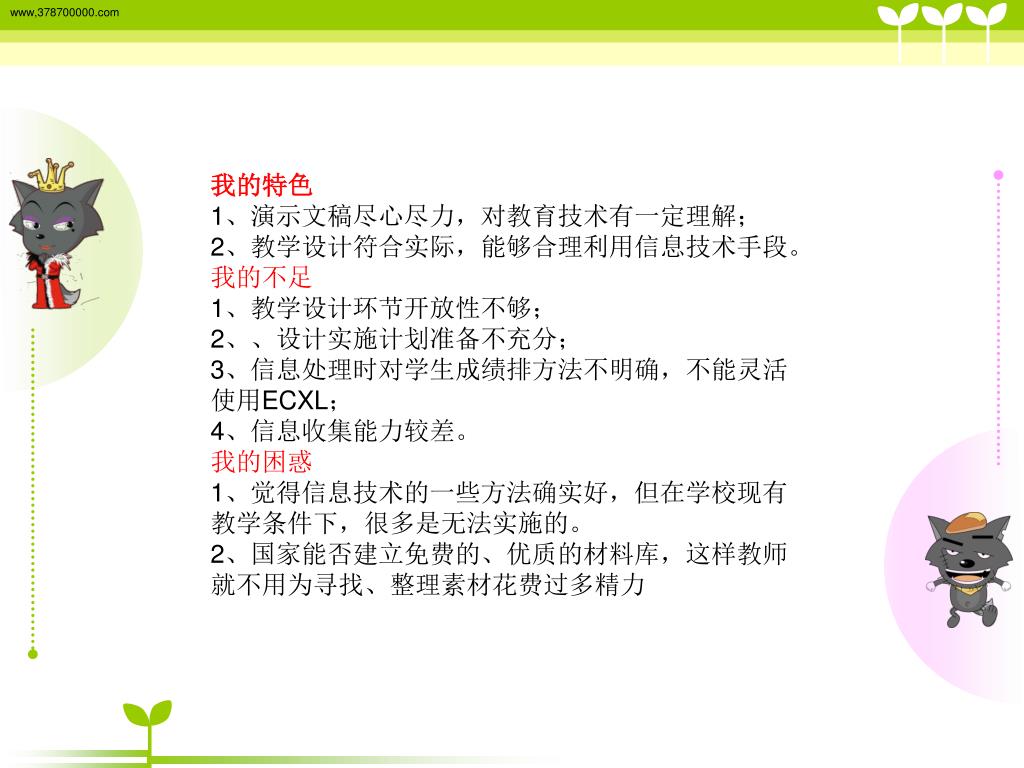 www.378700000.com

我的特色
1、演示文稿尽心尽力，对教育技术有一定理解；
2、教学设计符合实际，能够合理利用信息技术手段。
我的不足
1、教学设计环节开放性不够；
2、、设计实施计划准备不充分；
3、信息处理时对学生成绩排方法不明确，不能灵活使用ECXL；
4、信息收集能力较差。
我的困惑
1、觉得信息技术的一些方法确实好，但在学校现有教学条件下，很多是无法实施的。
2、国家能否建立免费的、优质的材料库，这样教师就不用为寻找、整理素材花费过多精力